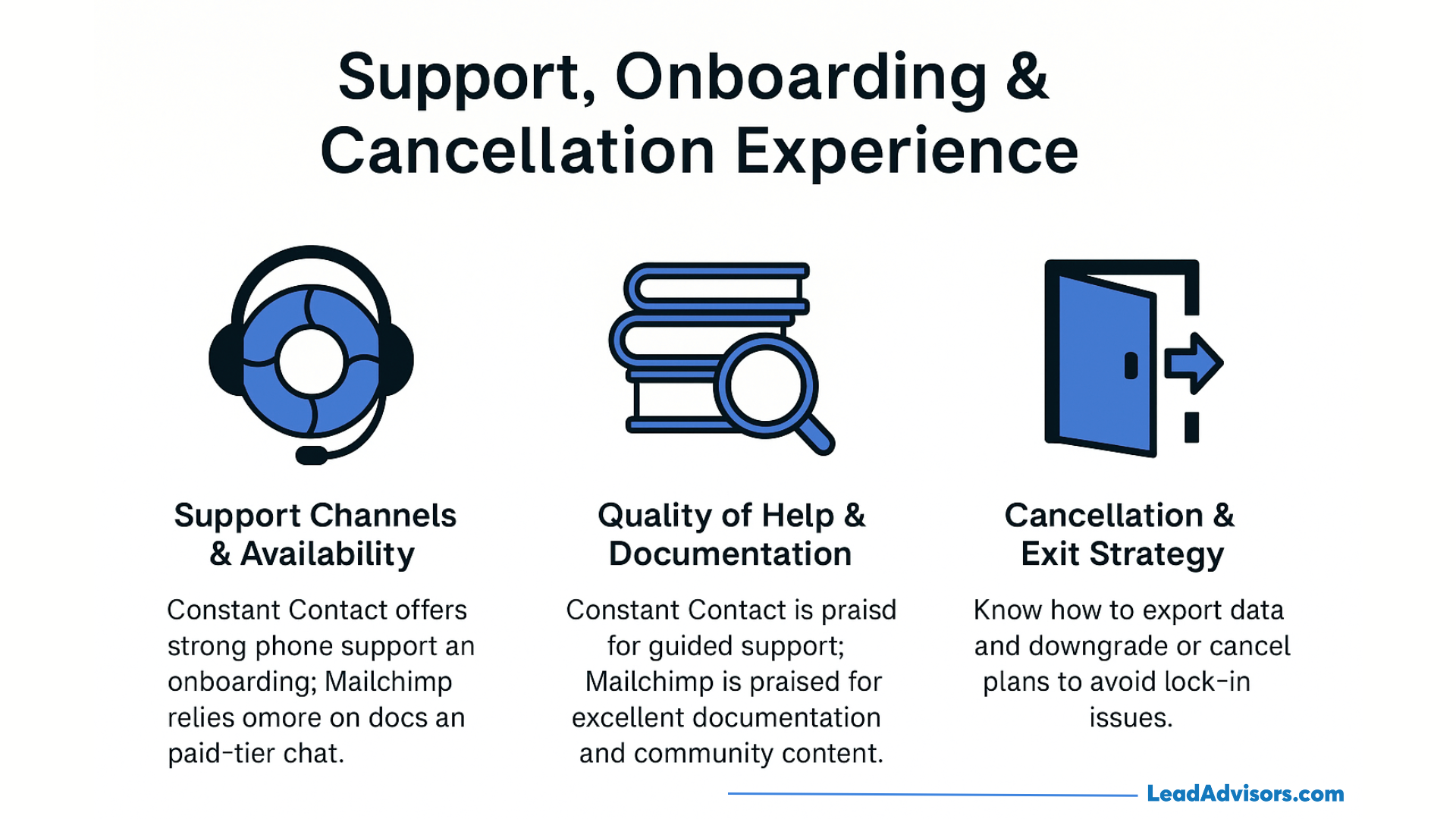 Support, Onboarding & Cancellation Experience

Support Channels & Availability

Constant Contact offers strong phone support an onboarding; Mailchimp relies omore on docs an paid-tier chat.

Quality of Help & Documentation

Constant Contact is praisd for guided support; Mailchimp is praised for excellent documentation and community content.

Cancellation & Exit Strategy

Know how to export data and downgrade or cancel plans to avoid lock-in issues.

LeadAdvisors.com